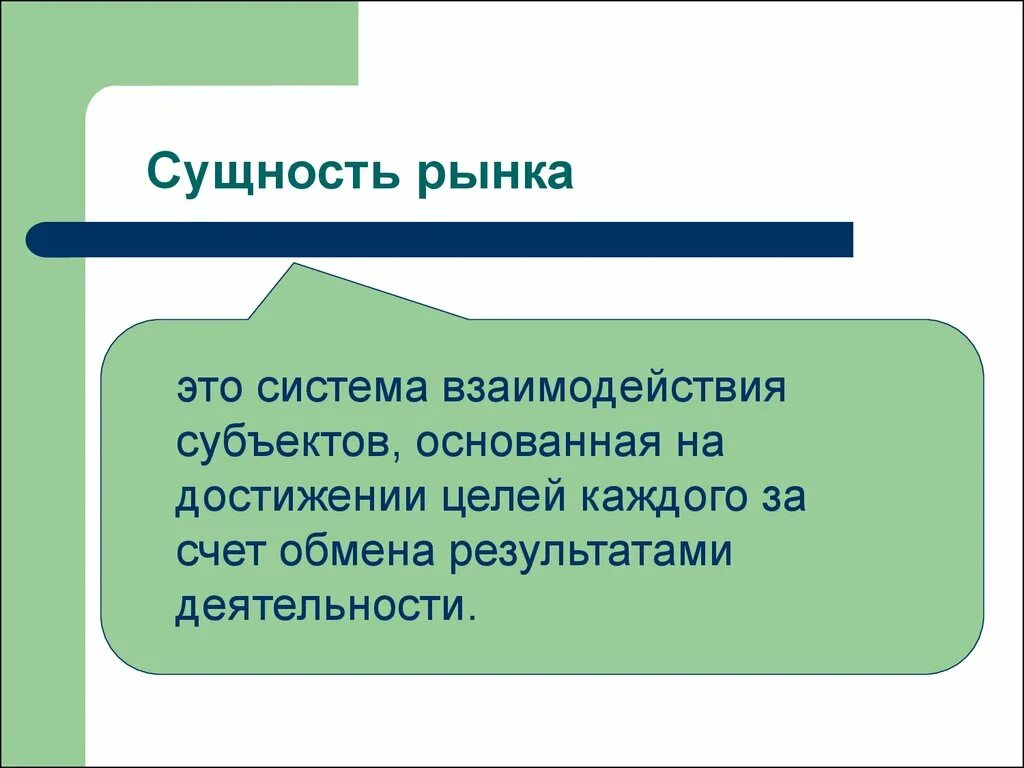 Сущность рынка

это система взаимодействия субъектов, основанная на достижении целей каждого за счет обмена результатами деятельности.